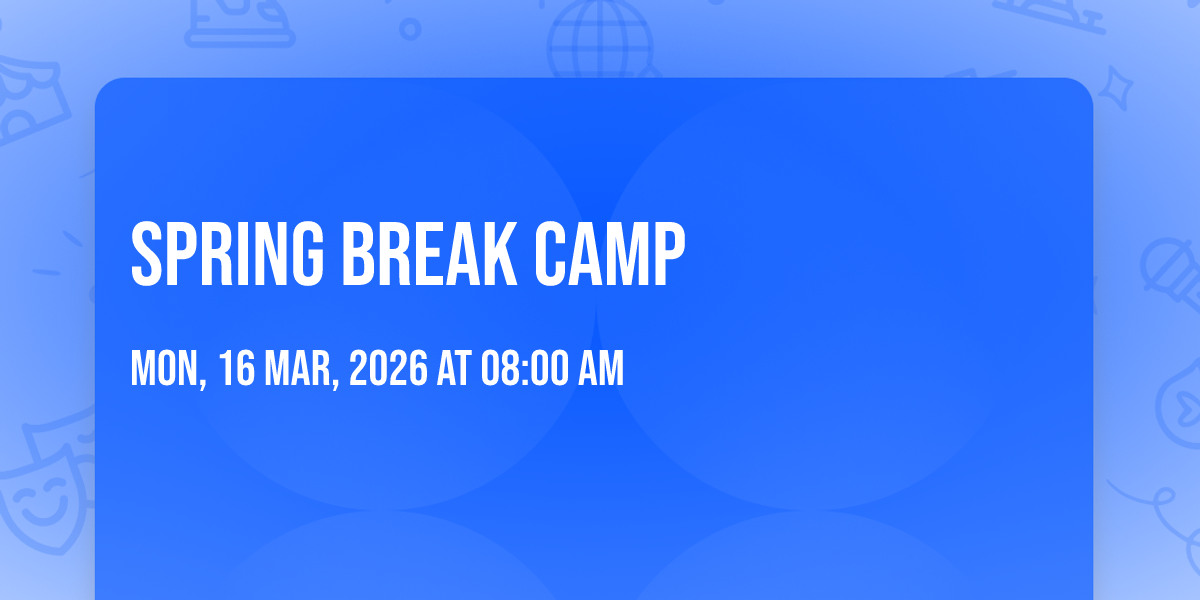 SPRING BREAK CAMP

MON, 16 MAR, 2026 AT 08:00 AM